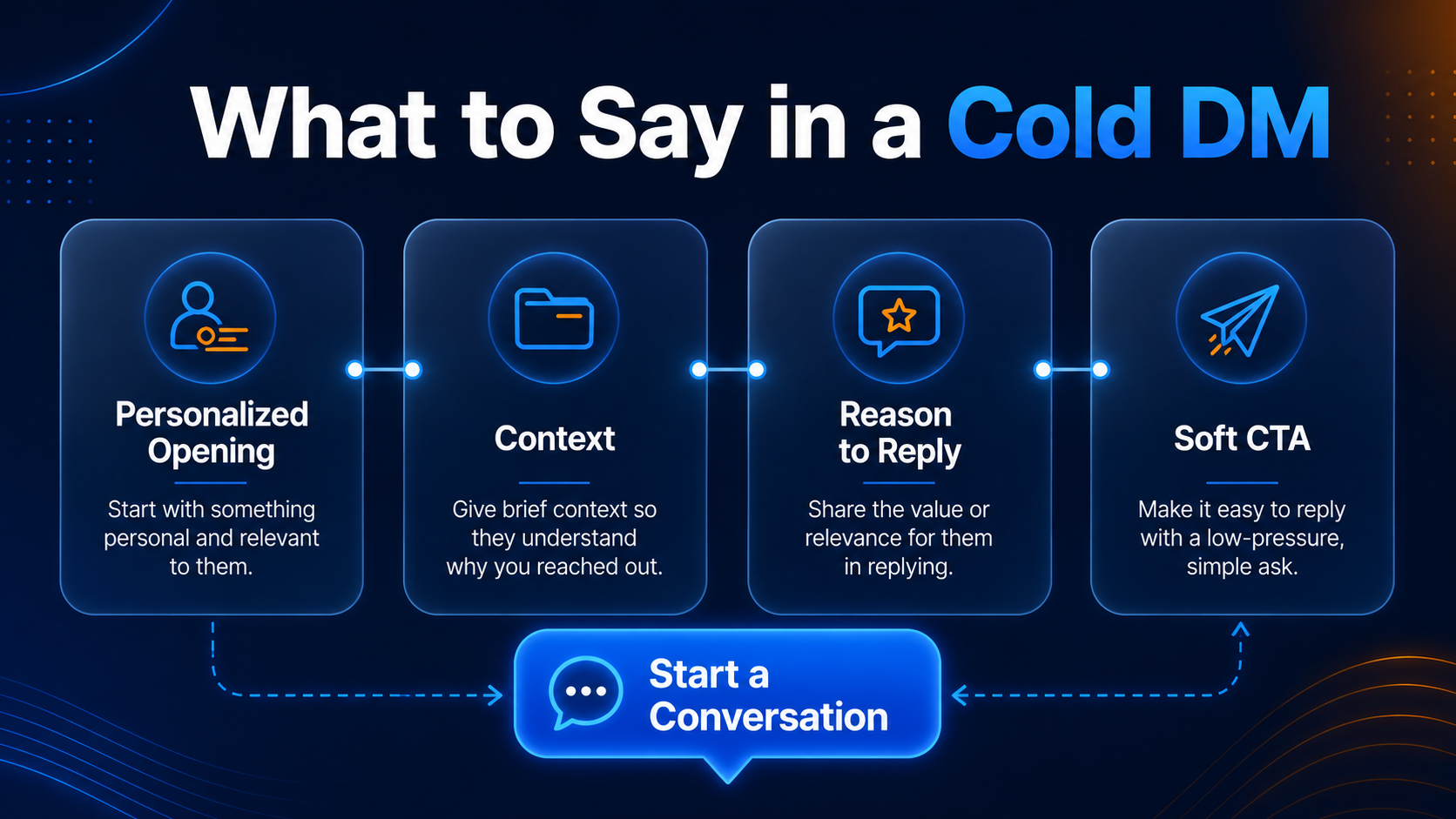 What to Say in a Cold DM

Personalized Opening

Start with something personal and relevant to them.

Context

Give brief context so they understand why you reached out.

Reason to Reply

Share the value or relevance for them in replying.

Soft CTA

Make it easy to reply with a low-pressure, simple ask.

Start a Conversation